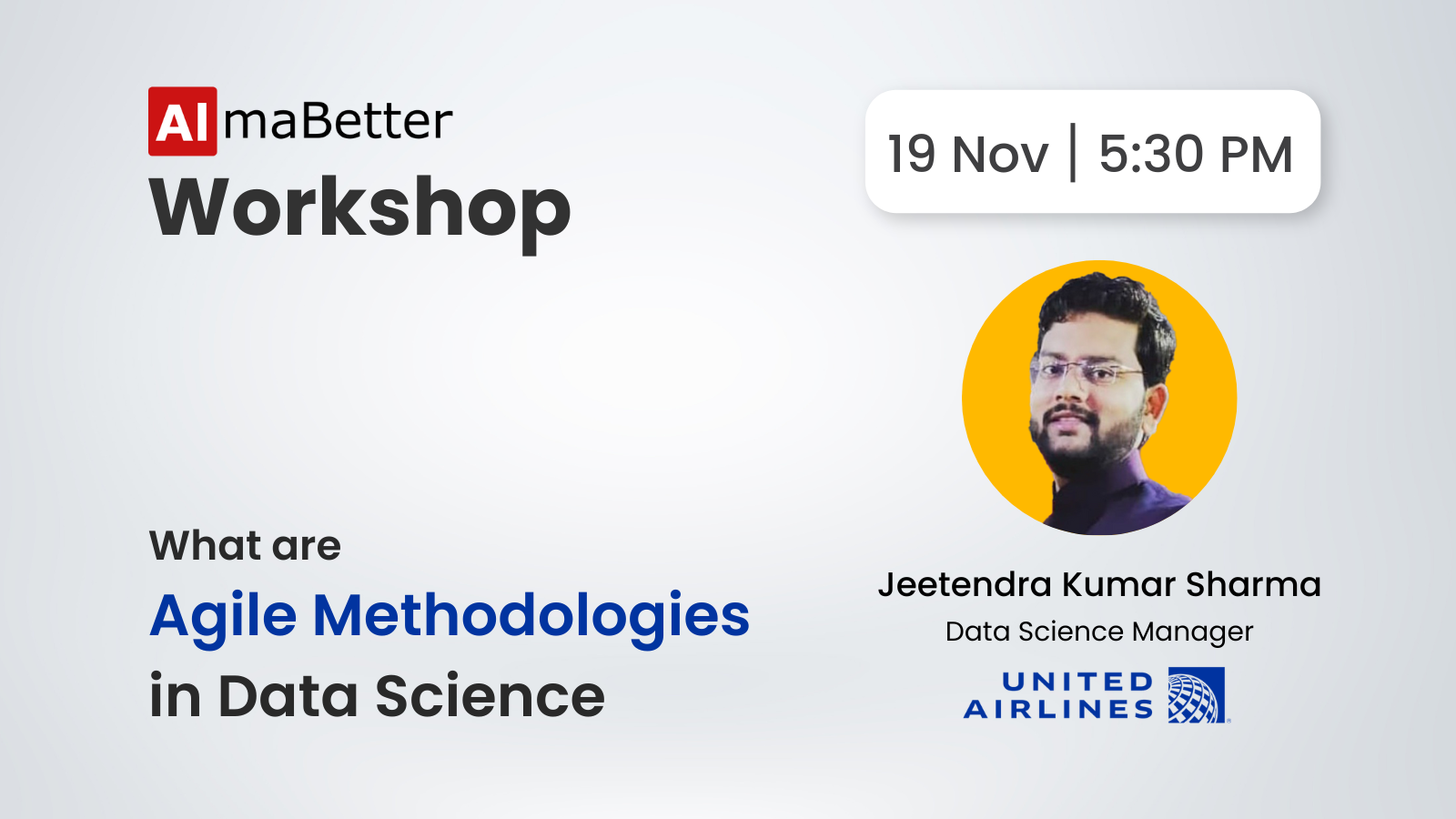 AlmaBetter
Workshop

19 Nov | 5:30 PM

What are
Agile Methodologies
in Data Science

Jeetendra Kumar Sharma
Data Science Manager
UNITED AIRLINES